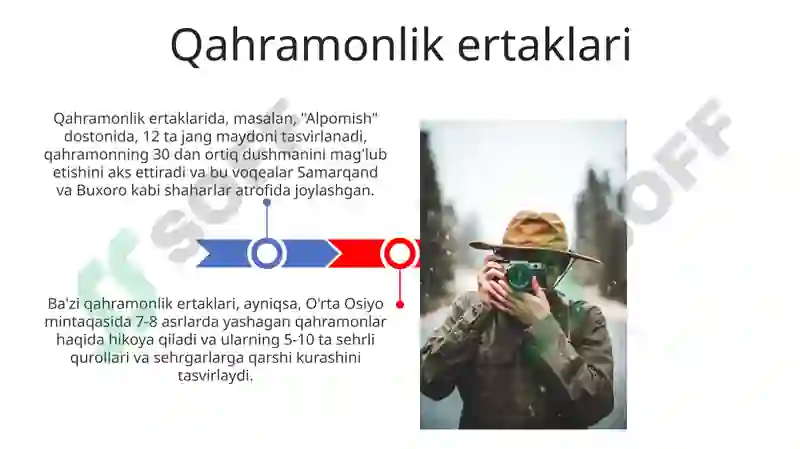 Qahramonlik ertaklari

Qahramonlik ertaklarida, masalan, "Alpomish" dostonida, 12 ta jang maydoni tasvirlanadi, qahramonning 30 dan ortiq dushmanini mag'lub etishini aks ettiradi va bu voqealar Samarqand va Buxoro kabi shaharlar atrofida joylashgan.

Ba'zi qahramonlik ertaklari, ayniqsa, O'rta Osiyo mintaqasida 7-8 asrlarda yashagan qahramonlar haqida hikoya qiladi va ularning 5-10 ta sehrli qurollari va sehrgarlarga qarshi kurashini tasvirlaydi.

SOFF

SOFF